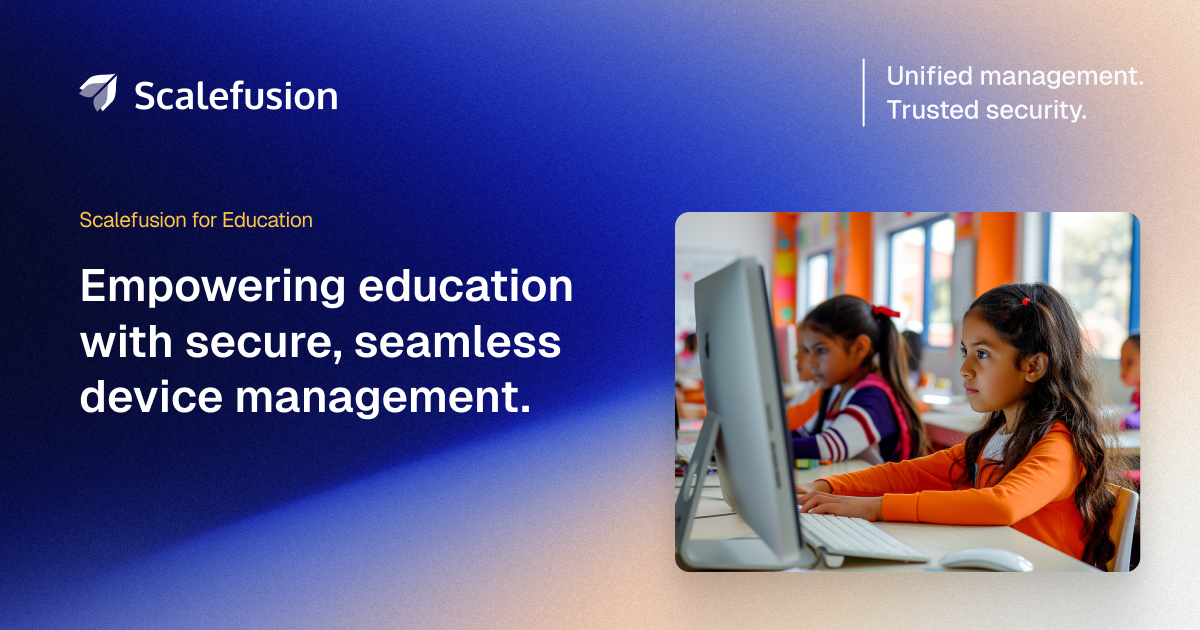 Scalefusion

Unified management.
Trusted security.

Scalefusion for Education

Empowering education with secure, seamless device management.